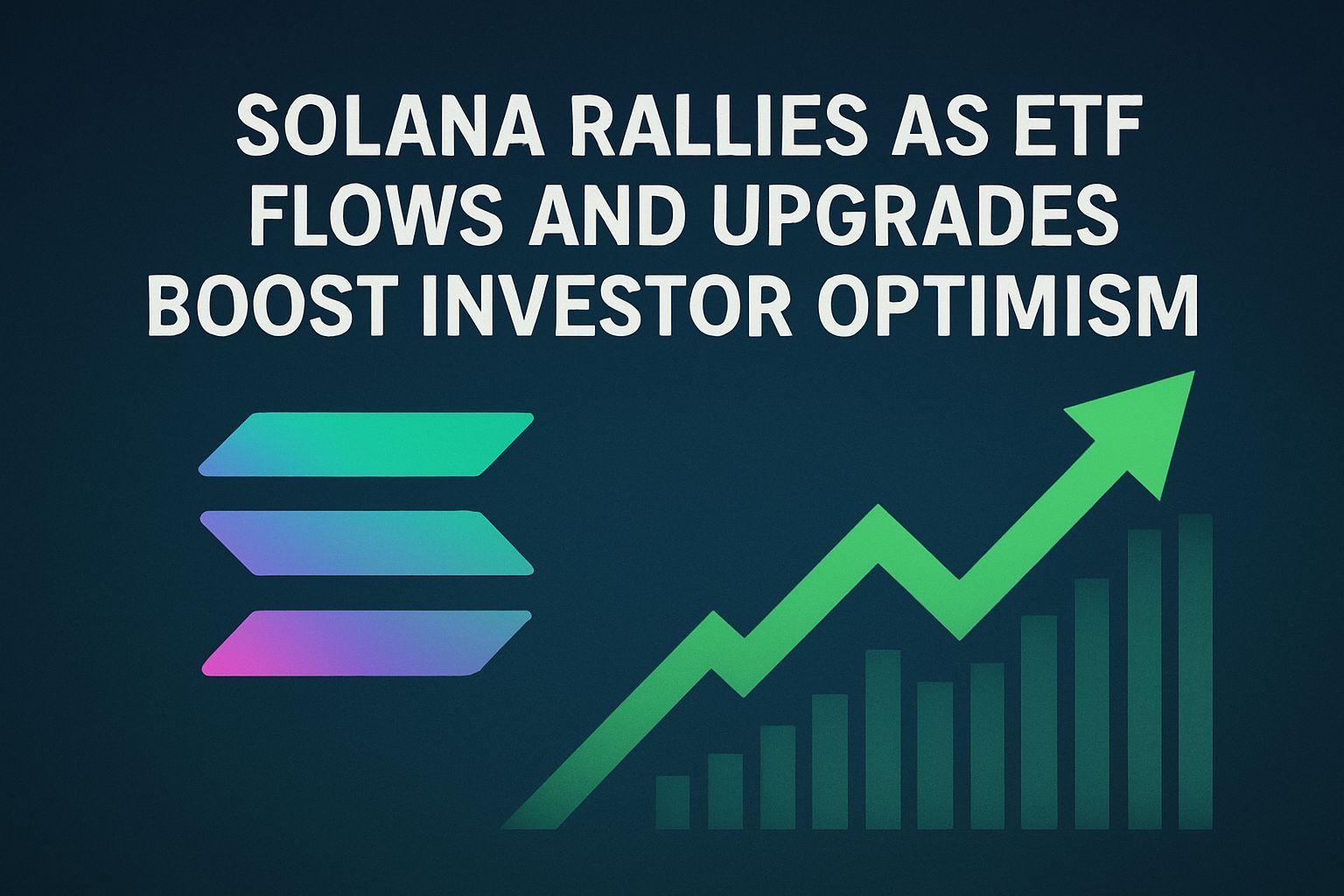 SOLANA RALLIES AS ETF FLOWS AND UPGRADES BOOST INVESTOR OPTIMISM